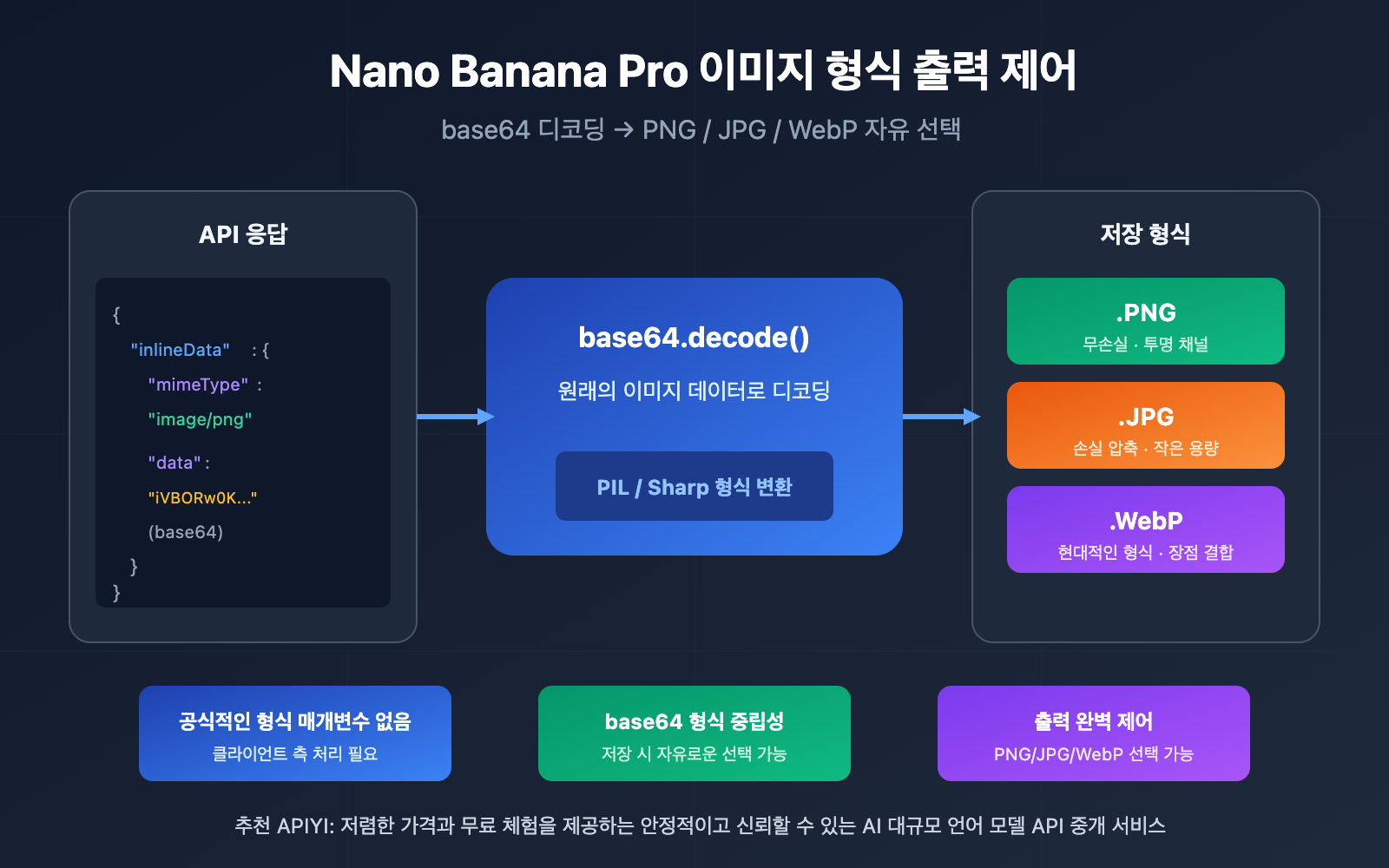 Nano Banana Pro 이미지 형식 출력 제어

base64 디코딩 → PNG / JPG / WebP 자유 선택

API 응답

{
"inlineData" : {
"mimeType" :
"image/png"
"data" :
"iVBORw0K..."
(base64)
}
}

base64.decode()

원래의 이미지 데이터로 디코딩

PIL / Sharp 형식 변환

저장 형식

.PNG
무손실 · 투명 채널

.JPG
손실 압축 · 작은 용량

.WebP
현대적인 형식 · 장점 결합

공식적인 형식 매개변수 없음
클라이언트 측 처리 필요

base64 형식 중립성
저장 시 자유로운 선택 가능

출력 완벽 제어
PNG/JPG/WebP 선택 가능

추천 APIYI: 저렴한 가격과 무료 체험을 제공하는 안정적이고 신뢰할 수 있는 AI 대규모 언어 모델 API 중개 서비스